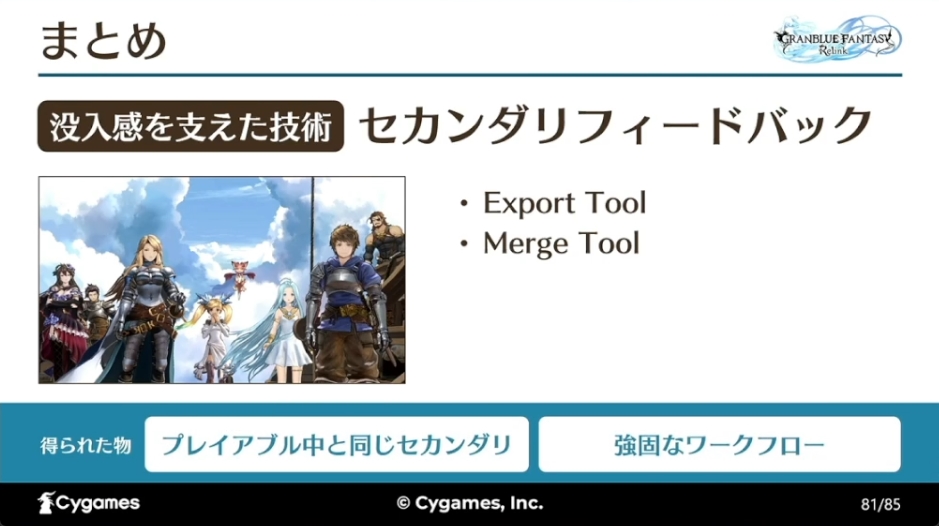 まとめ

GRANBLUE FANTASY Relink

没入感を支えた技術 セカンダリフィードバック

・Export Tool
・Merge Tool

得られた物 プレイアブル中と同じセカンダリ 強固なワークフロー

Cygames © Cygames, Inc. 81/85